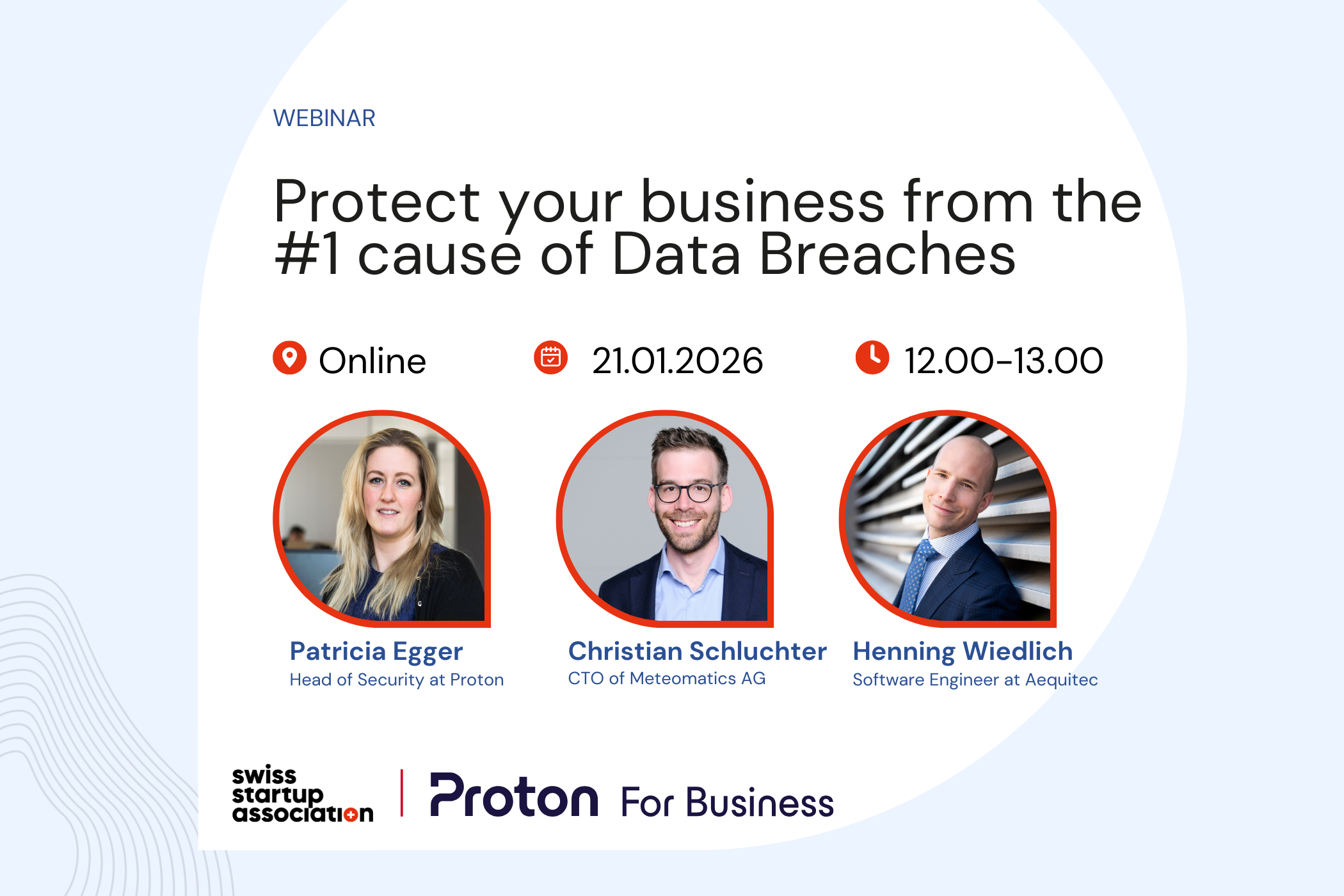 WEBINAR

Protect your business from the #1 cause of Data Breaches

Online

21.01.2026

12.00-13.00

Patricia Egger
Head of Security at Proton

Christian Schluchter
CTO of Meteomatics AG

Henning Wiedlich
Software Engineer at Aequitec

swiss startup association

Proton For Business